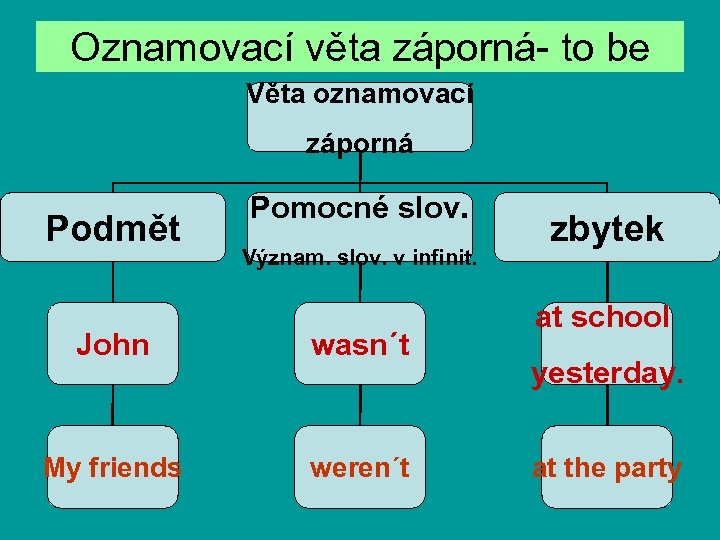 Oznamovací věta záporná- to be

Věta oznamovací záporná

Podmět

Pomocné slov.
Význam. slov. v infinit.

zbytek

John

wasn´t

at school yesterday.

My friends

weren´t

at the party